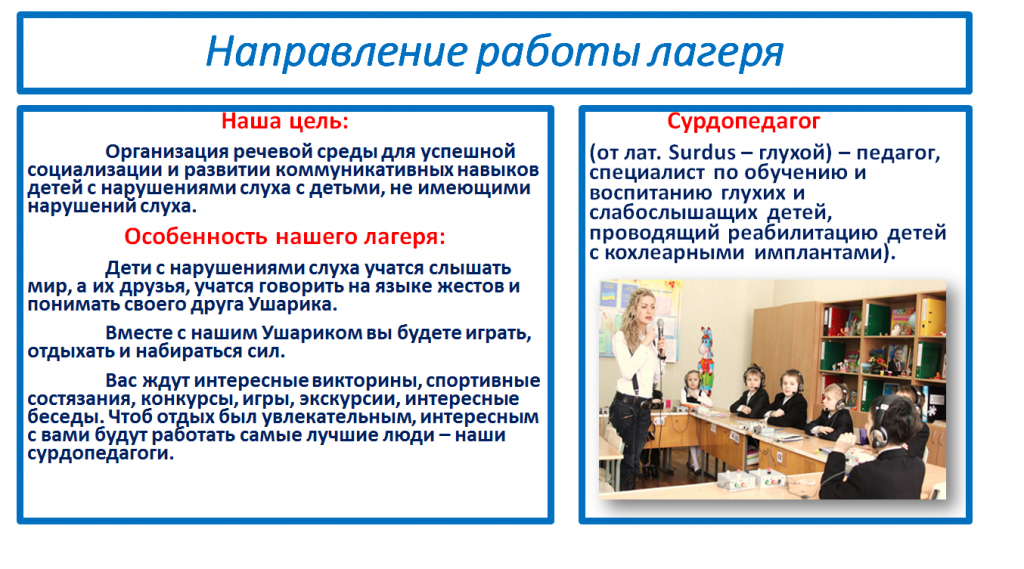 Направление работы лагеря

Наша цель:

Организация речевой среды для успешной социализации и развитии коммуникативных навыков детей с нарушениями слуха с детьми, не имеющими нарушений слуха.

Особенность нашего лагеря:

Дети с нарушениями слуха учатся слышать мир, а их друзья, учатся говорить на языке жестов и понимать своего друга Ушарика.

Вместе с нашим Ушариком вы будете играть, отдыхать и набираться сил.

Вас ждут интересные викторины, спортивные состязания, конкурсы, игры, экскурсии, интересные беседы. Чтоб отдых был увлекательным, интересным с вами будут работать самые лучшие люди – наши сурдопедагоги.

Сурдопедагог

(от лат. Surdus – глухой) – педагог, специалист по обучению и воспитанию глухих и слабослышащих детей, проводящий реабилитацию детей с кохлеарными имплантами).